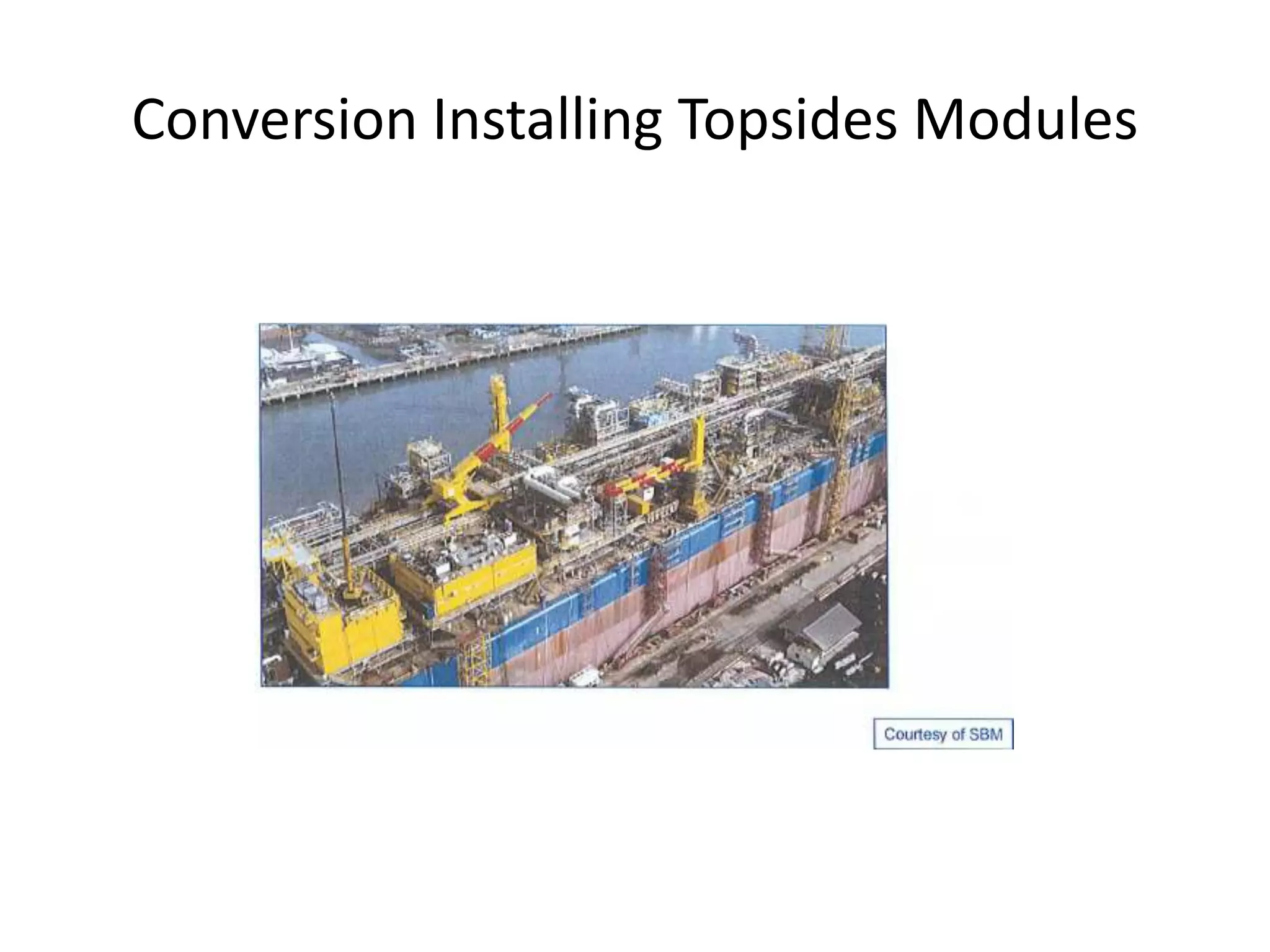 Conversion Installing Topsides Modules

Courtesy of SBM